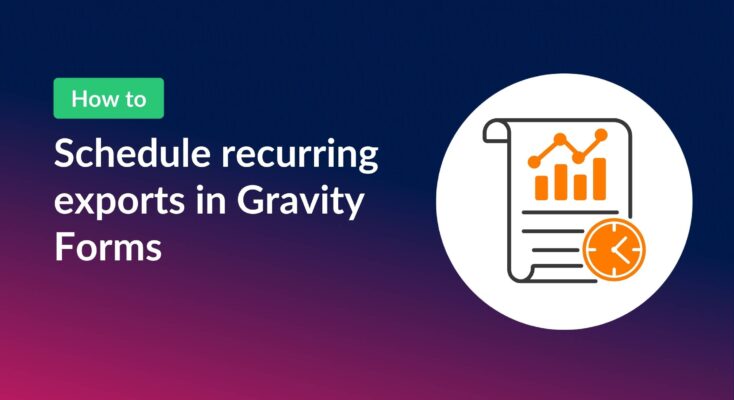 How to

Schedule recurring exports in Gravity Forms